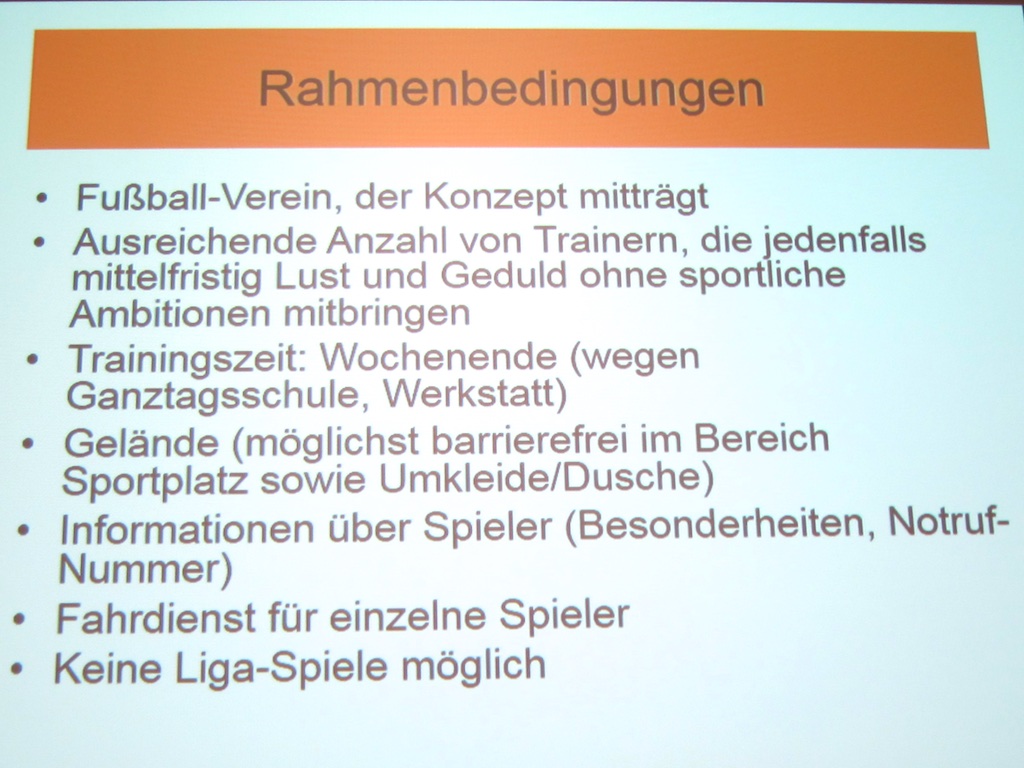 Rahmenbedingungen

• Fußball-Verein, der Konzept mitträgt
• Ausreichende Anzahl von Trainern, die jedenfalls mittelfristig Lust und Geduld ohne sportliche Ambitionen mitbringen
• Trainingszeit: Wochenende (wegen Ganztagsschule, Werkstatt)
• Gelände (möglichst barrierefrei im Bereich Sportplatz sowie Umkleide/Dusche)
• Informationen über Spieler (Besonderheiten, Notruf-Nummer)
• Fahrdienst für einzelne Spieler
• Keine Liga-Spiele möglich